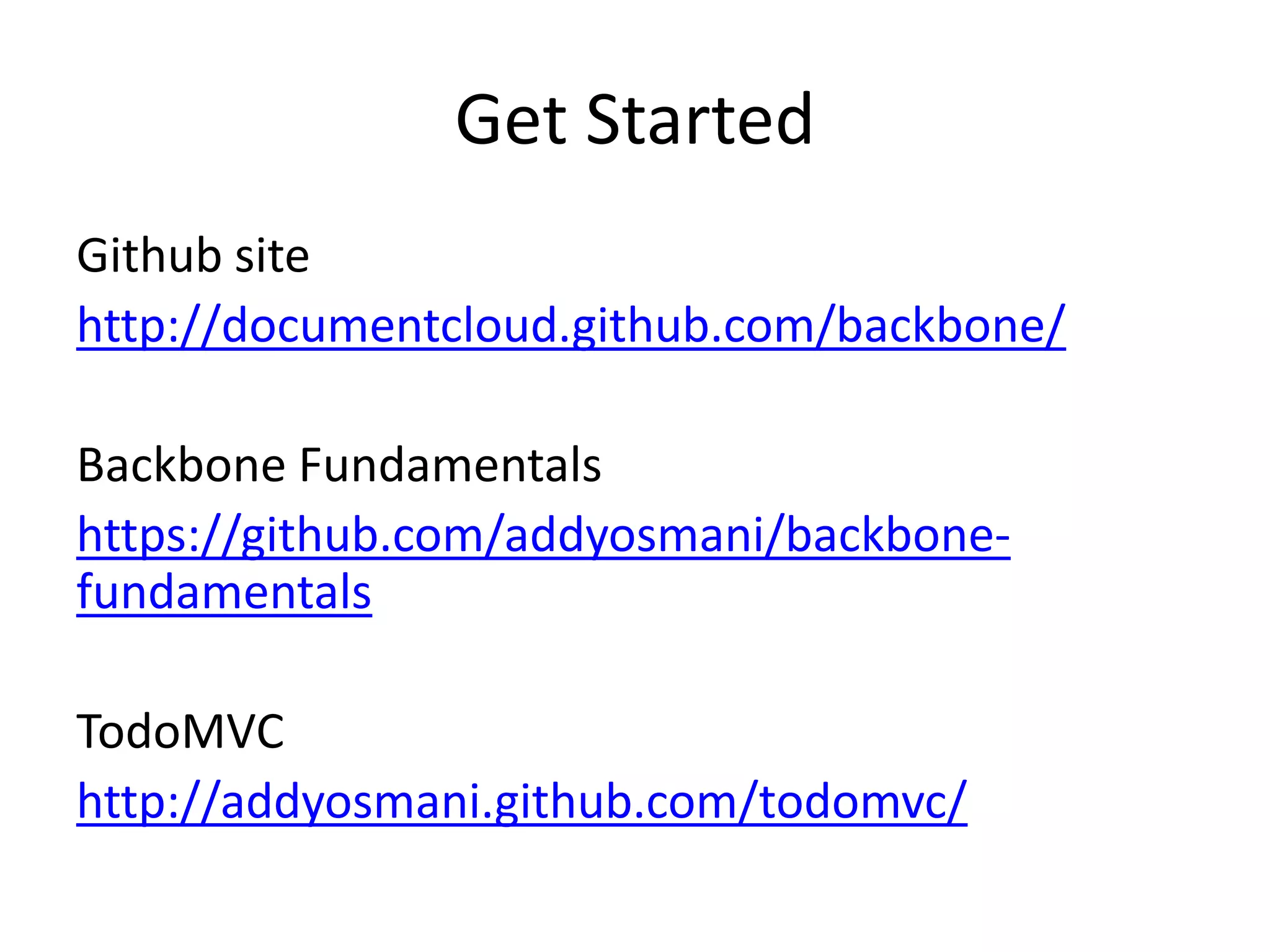 Get Started

Github site
http://documentcloud.github.com/backbone/

Backbone Fundamentals
https://github.com/addyosmani/backbone-fundamentals

TodoMVC
http://addyosmani.github.com/todomvc/